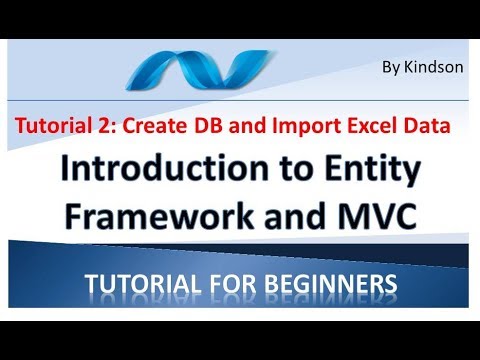 By Kindson

Tutorial 2: Create DB and Import Excel Data

Introduction to Entity Framework and MVC

TUTORIAL FOR BEGINNERS